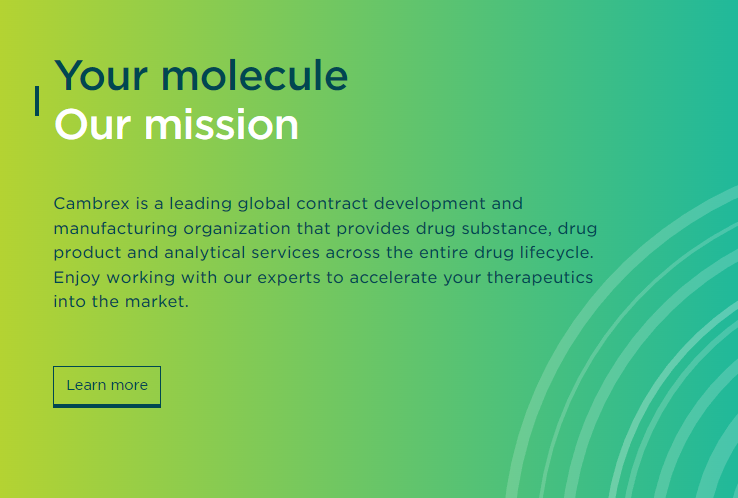 Your molecule
Our mission

Cambrex is a leading global contract development and manufacturing organization that provides drug substance, drug product and analytical services across the entire drug lifecycle. Enjoy working with our experts to accelerate your therapeutics into the market.

Learn more